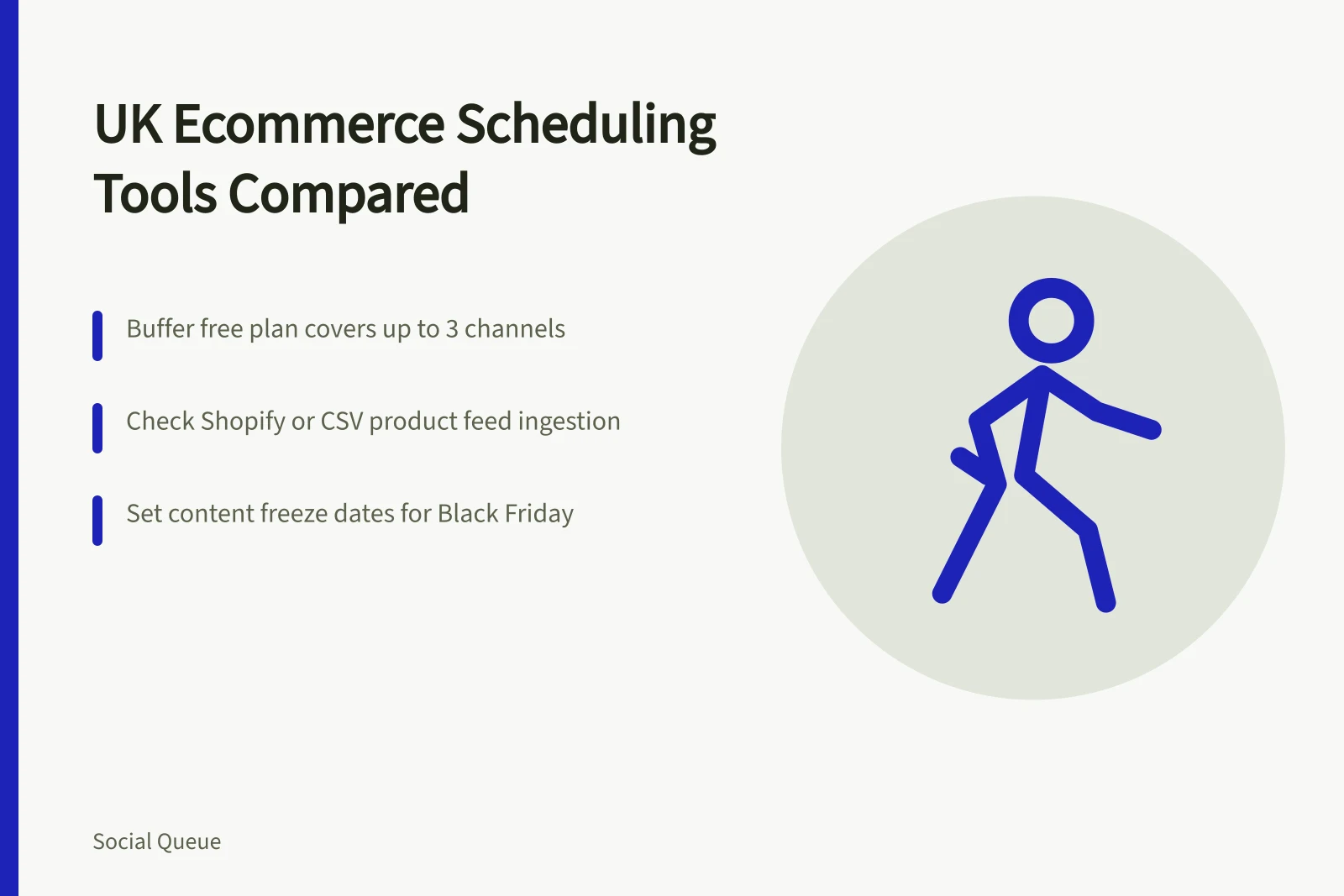 UK Ecommerce Scheduling Tools Compared

Buffer free plan covers up to 3 channels

Check Shopify or CSV product feed ingestion

Set content freeze dates for Black Friday

Social Queue